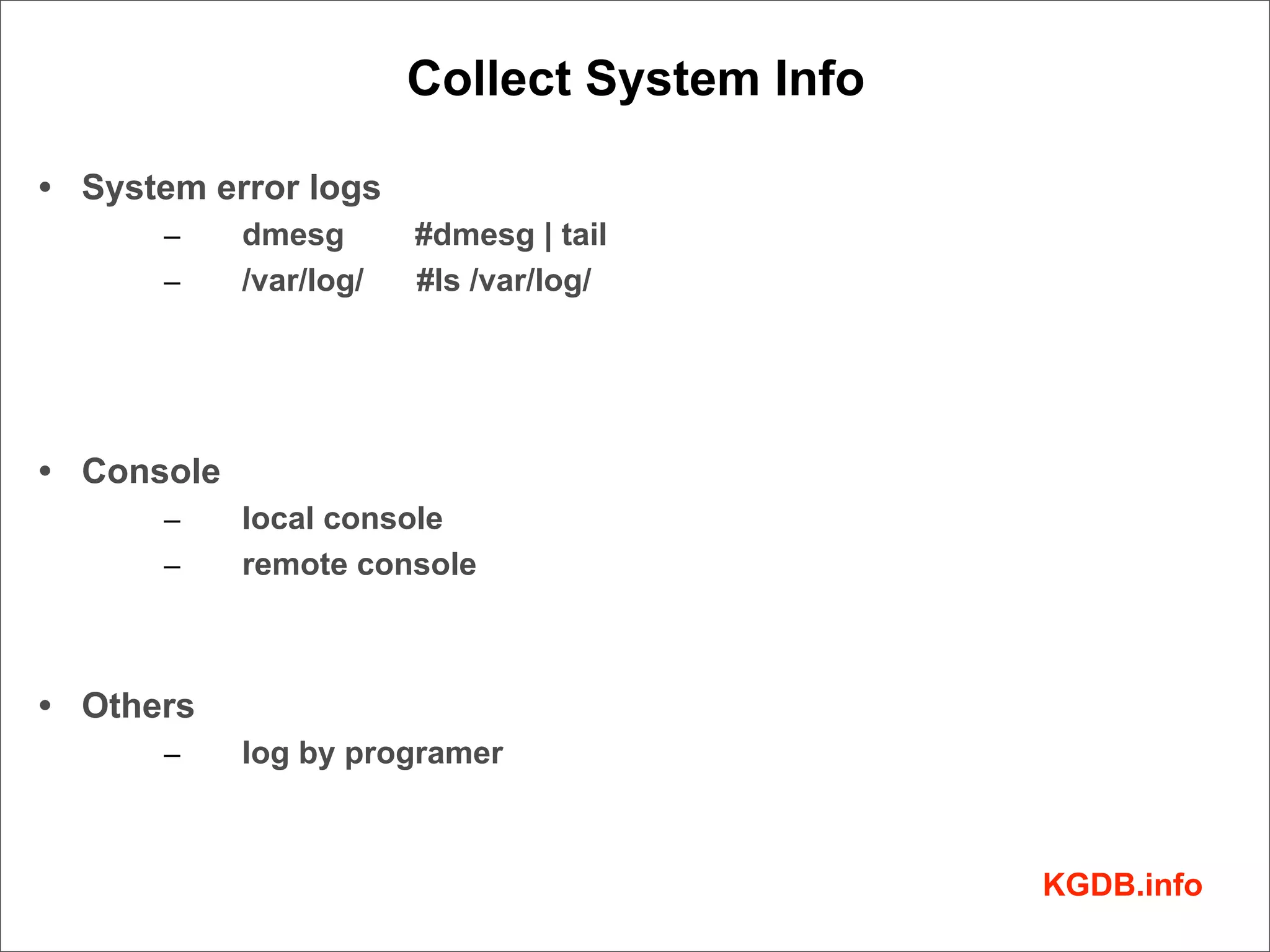 Collect System Info

• System error logs
– dmesg #dmesg | tail
– /var/log/ #ls /var/log/

• Console
– local console
– remote console

• Others
– log by programer

KGDB.info